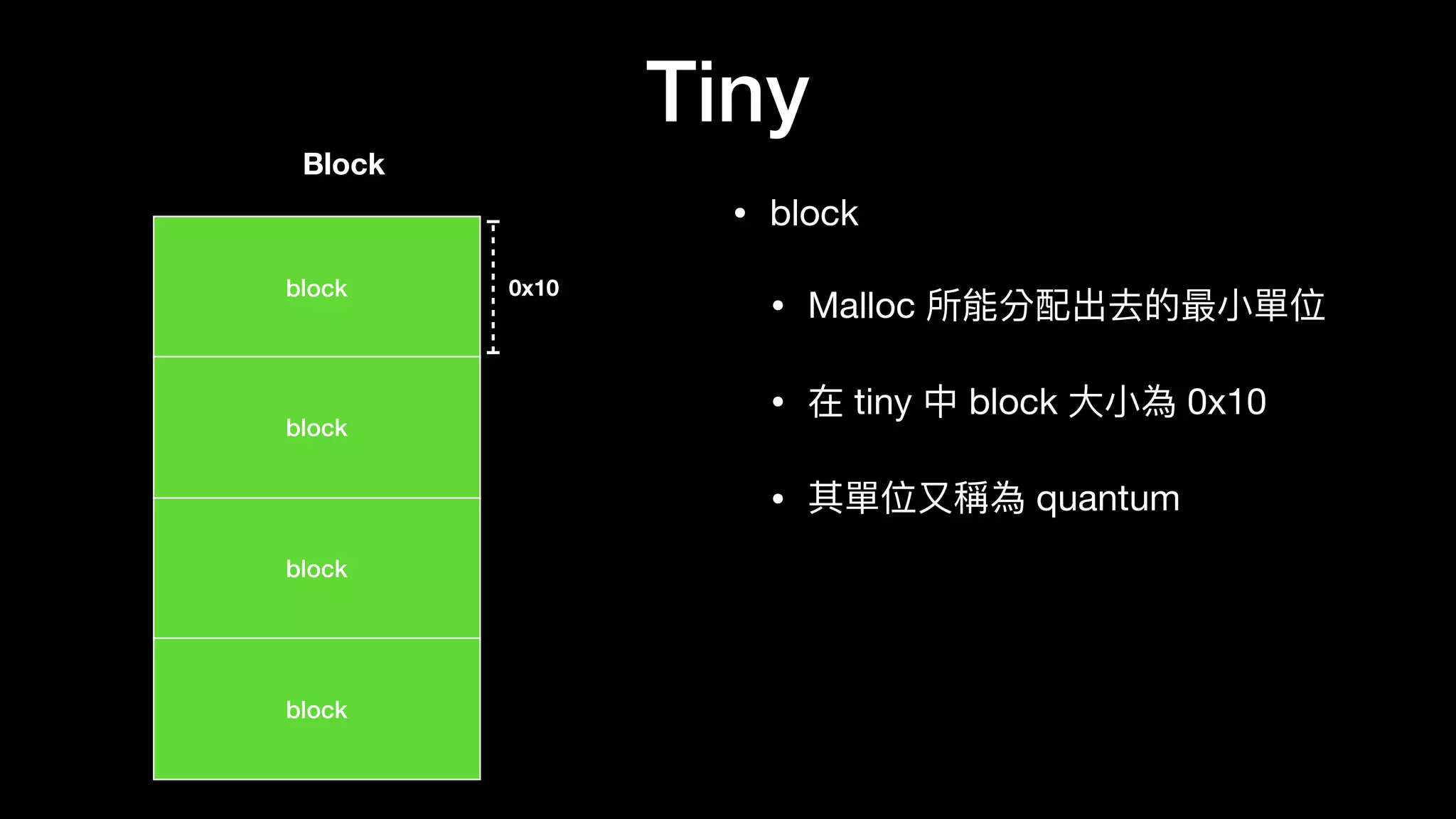 Tiny

Block

block

0x10

block

block

block

• block

• Malloc 所能分配出去的最小單位

• 在 tiny 中 block 大小為 0x10

• 其單位又稱為 quantum